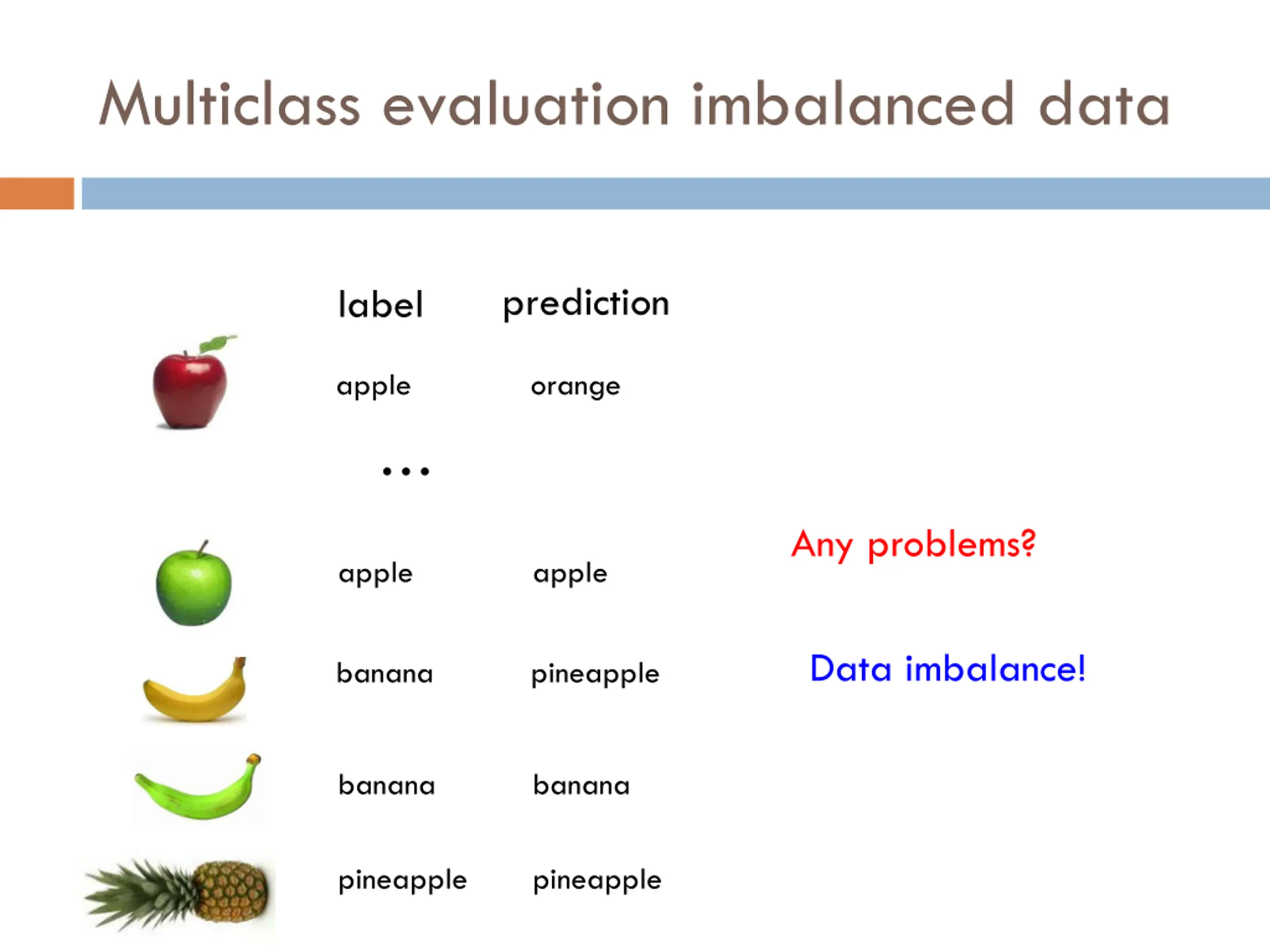 Multiclass evaluation imbalanced data

| label | prediction |
|---|---|
| apple | orange |
| … | |
| apple | apple |
| banana | pineapple |
| banana | banana |
| pineapple | pineapple |

Any problems?

Data imbalance!